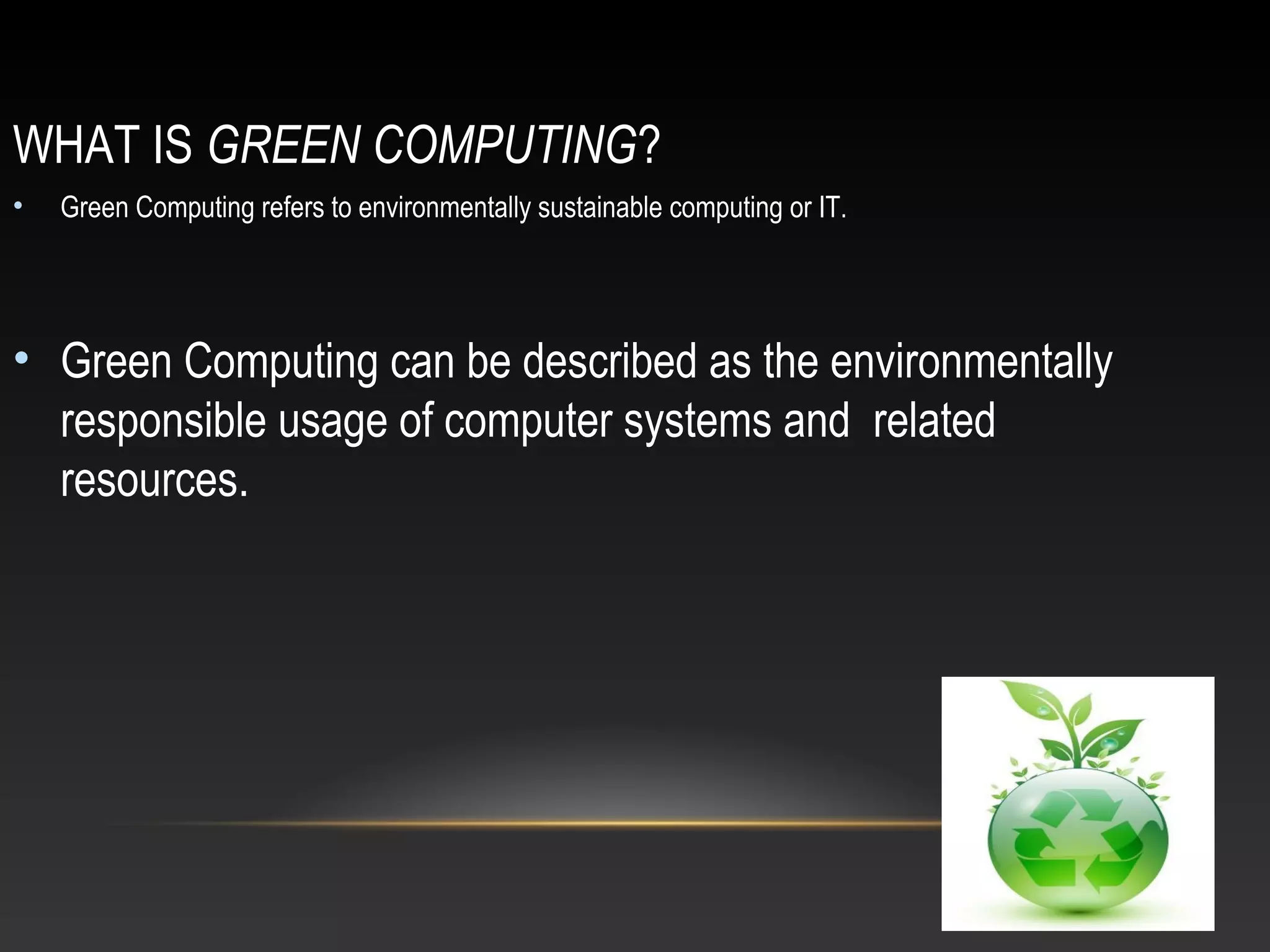 WHAT IS GREEN COMPUTING?

• Green Computing refers to environmentally sustainable computing or IT.

• Green Computing can be described as the environmentally responsible usage of computer systems and related resources.